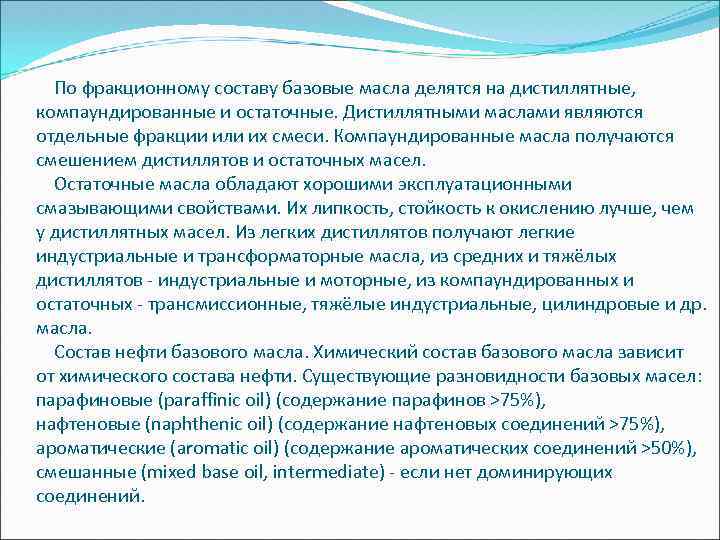 По фракционному составу базовые масла делятся на дистиллятные, компаундированные и остаточные. Дистиллятными маслами являются отдельные фракции или их смеси. Компаундированные масла получаются смешением дистиллятов и остаточных масел.

Остаточные масла обладают хорошими эксплуатационными смазывающими свойствами. Их липкость, стойкость к окислению лучше, чем у дистиллятных масел. Из легких дистиллятов получают легкие индустриальные и трансформаторные масла, из средних и тяжёлых дистиллятов - индустриальные и моторные, из компаундированных и остаточных - трансмиссионные, тяжёлые индустриальные, цилиндровые и др. масла.

Состав нефти базового масла. Химический состав базового масла зависит от химического состава нефти. Существующие разновидности базовых масел: парафиновые (paraffinic oil) (содержание парафинов >75%), нафтеновые (naphthenic oil) (содержание нафтеновых соединений >75%), ароматические (aromatic oil) (содержание ароматических соединений >50%), смешанные (mixed base oil, intermediate) - если нет доминирующих соединений.